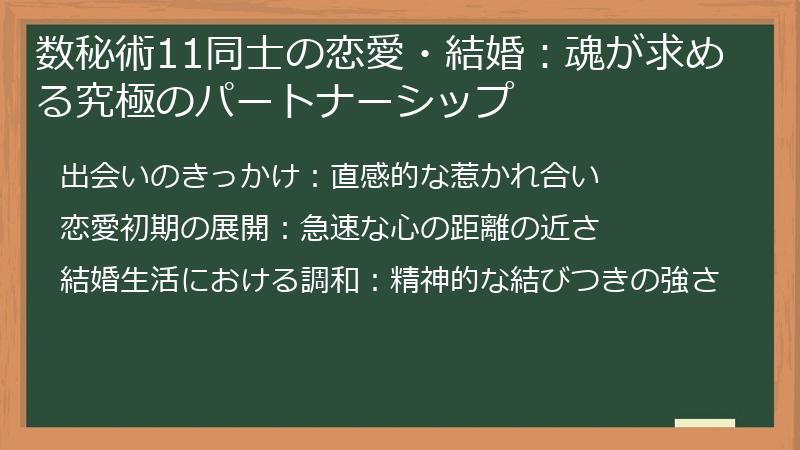 数秘術11同士の恋愛・結婚：魂が求める究極のパートナーシップ

出会いのきっかけ：直感的な惹かれ合い

恋愛初期の展開：急速な心の距離の近さ

結婚生活における調和：精神的な結びつきの強さ